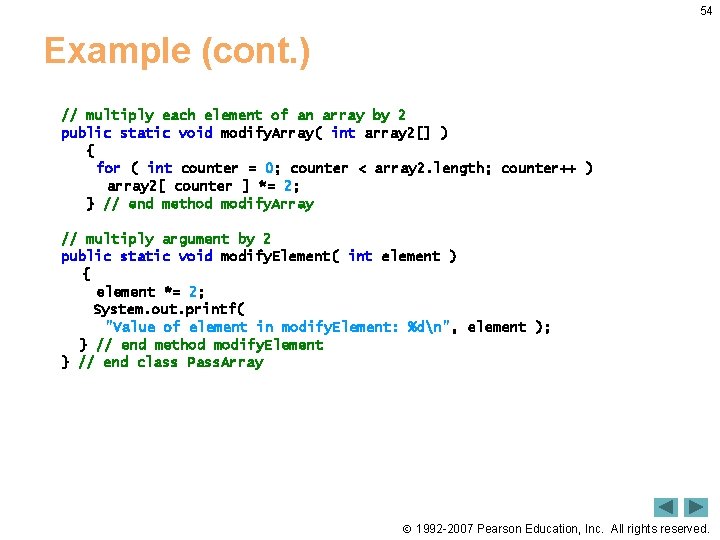 54

Example (cont.)

// multiply each element of an array by 2
public static void modifyArray( int array2[] )
{
for ( int counter = 0; counter < array2.length; counter++ )
array2[ counter ] *= 2;
} // end method modifyArray

// multiply argument by 2
public static void modifyElement( int element )
{
element *= 2;
System.out.printf(
"Value of element in modifyElement: %d\n", element );
} // end method modifyElement
} // end class PassArray

© 1992-2007 Pearson Education, Inc. All rights reserved.